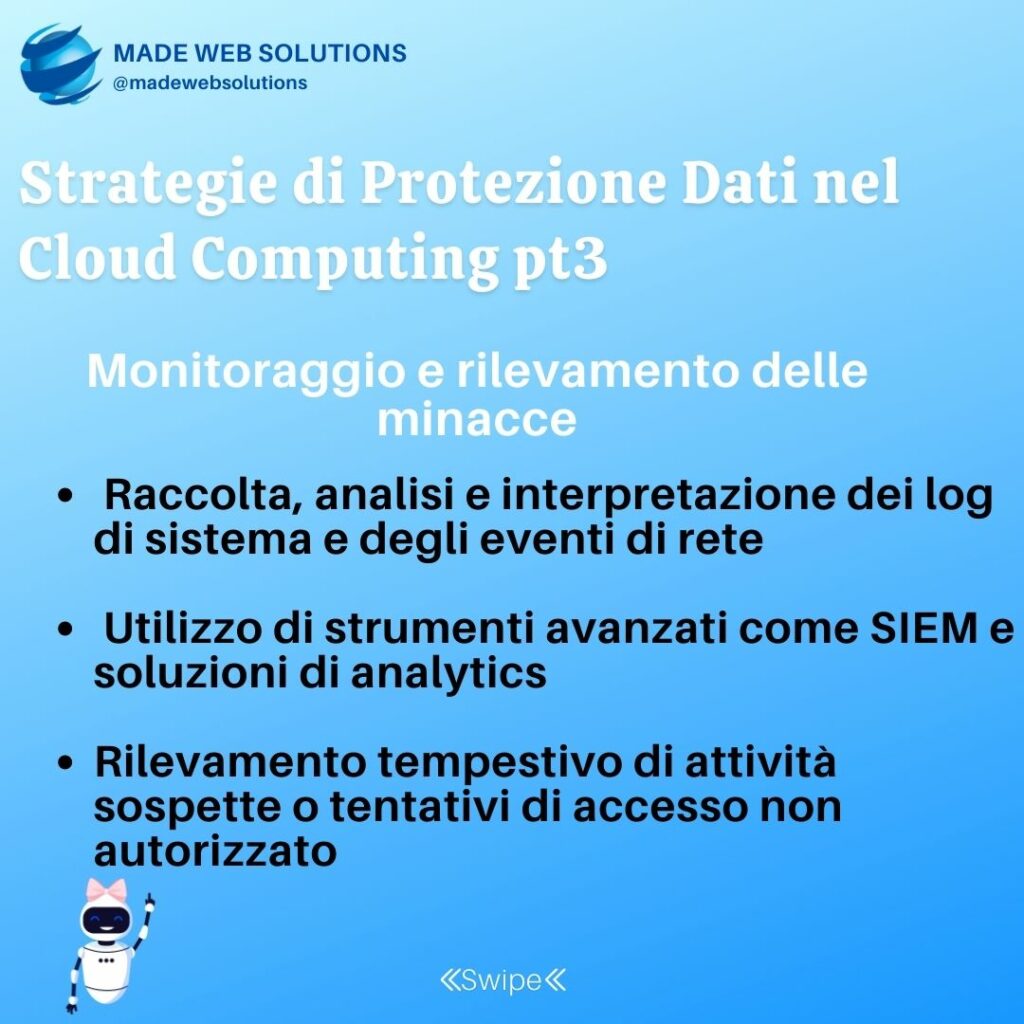 MADE WEB SOLUTIONS
@madewebsolutions

Strategie di Protezione Dati nel Cloud Computing pt3

Monitoraggio e rilevamento delle minacce

• Raccolta, analisi e interpretazione dei log di sistema e degli eventi di rete

• Utilizzo di strumenti avanzati come SIEM e soluzioni di analytics

• Rilevamento tempestivo di attività sospette o tentativi di accesso non autorizzato

«Swipe«